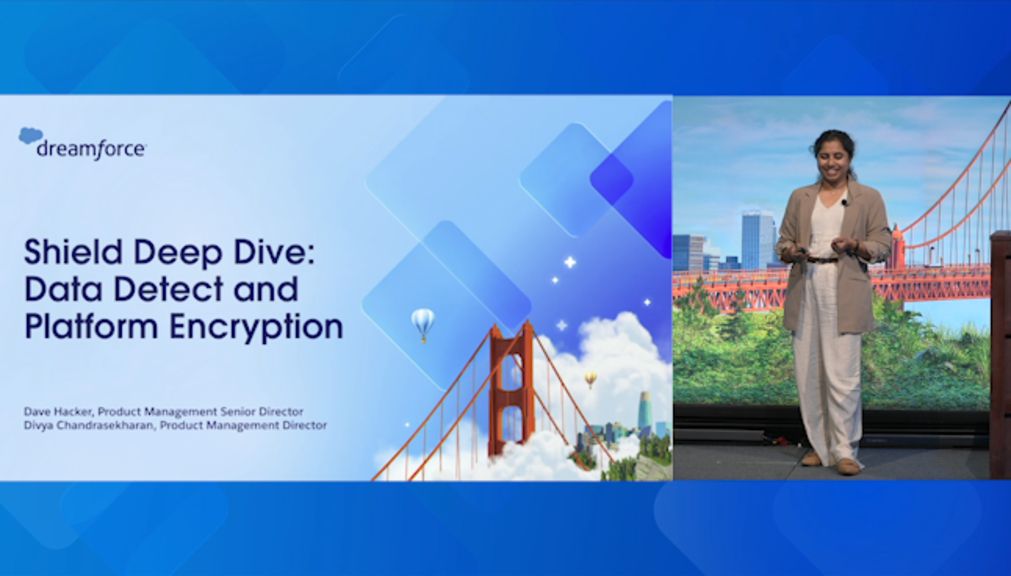 dreamforce

Shield Deep Dive: Data Detect and Platform Encryption

Dave Hacker, Product Management Senior Director
Divya Chandrasekharan, Product Management Director